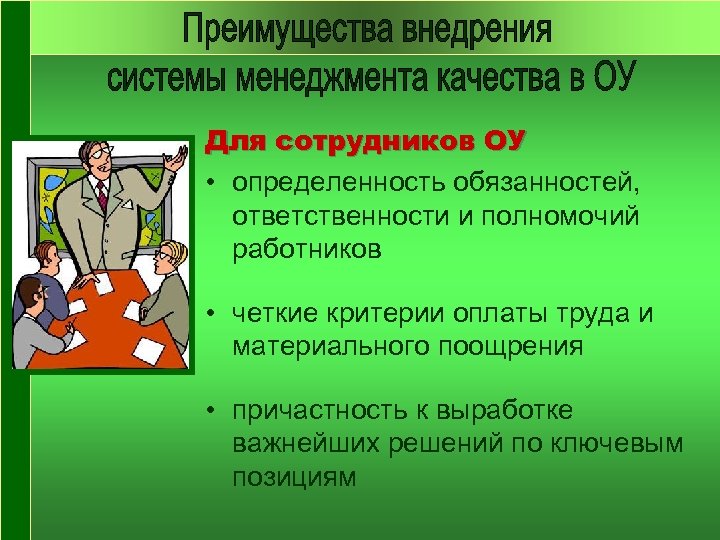 Преимущества внедрения системы менеджмента качества в ОУ

Для сотрудников ОУ

• определенность обязанностей, ответственности и полномочий работников

• четкие критерии оплаты труда и материального поощрения

• причастность к выработке важнейших решений по ключевым позициям